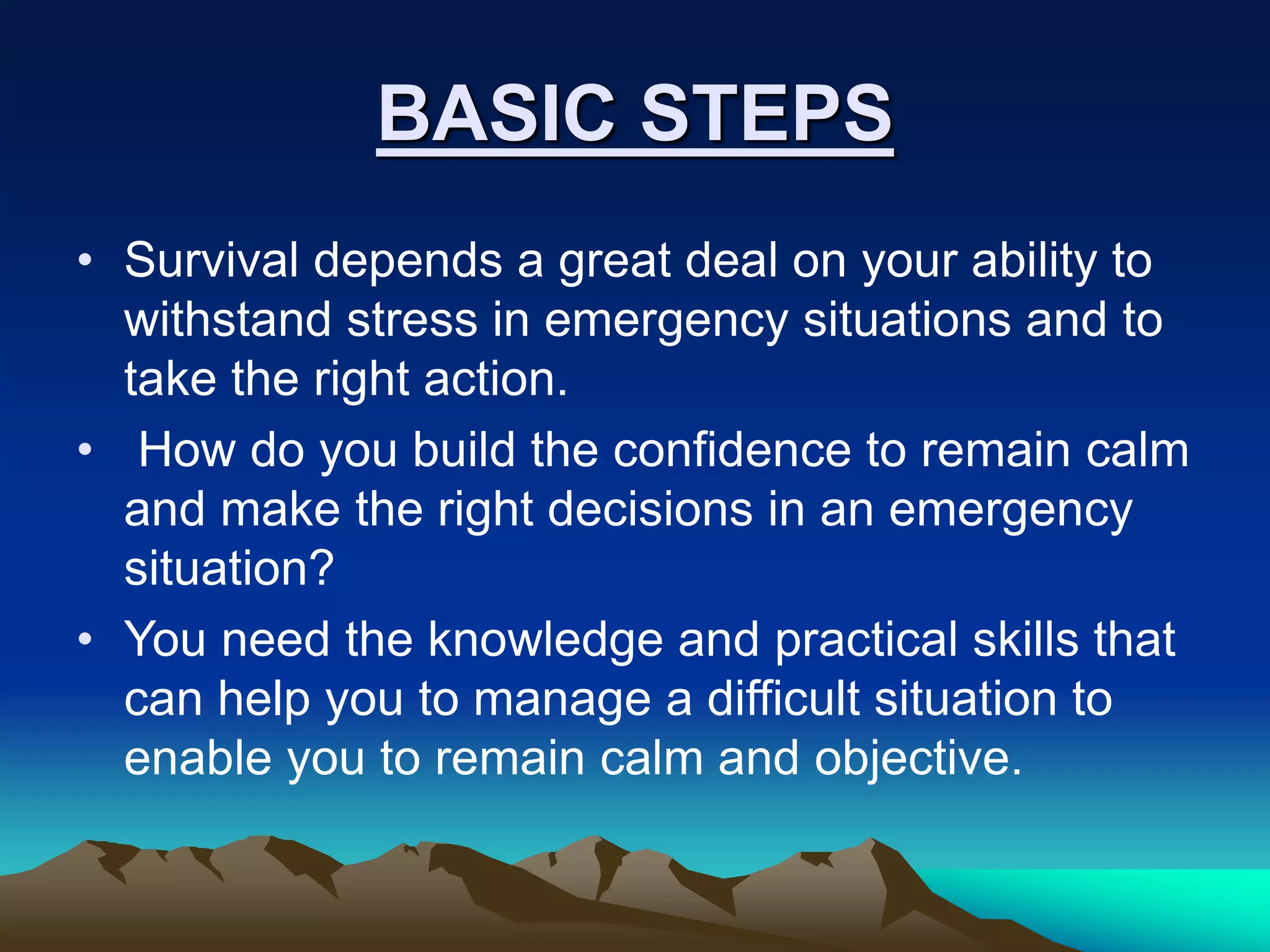 BASIC STEPS

• Survival depends a great deal on your ability to withstand stress in emergency situations and to take the right action.
• How do you build the confidence to remain calm and make the right decisions in an emergency situation?
• You need the knowledge and practical skills that can help you to manage a difficult situation to enable you to remain calm and objective.